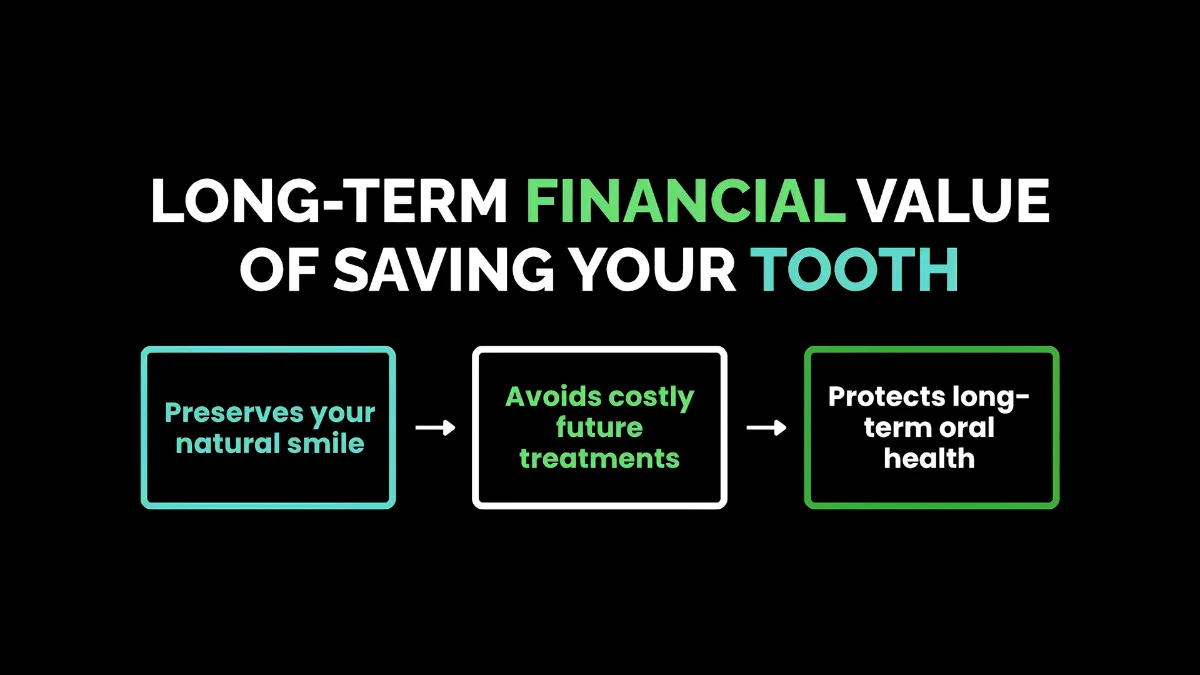 LONG-TERM FINANCIAL VALUE OF SAVING YOUR TOOTH

Preserves your natural smile

→

Avoids costly future treatments

→

Protects long-term oral health